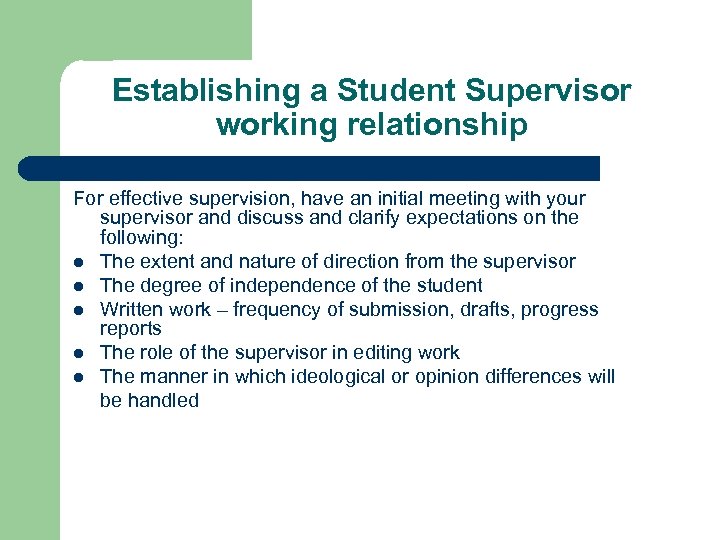 Establishing a Student Supervisor working relationship

For effective supervision, have an initial meeting with your supervisor and discuss and clarify expectations on the following:

- The extent and nature of direction from the supervisor
- The degree of independence of the student
- Written work – frequency of submission, drafts, progress reports
- The role of the supervisor in editing work
- The manner in which ideological or opinion differences will be handled